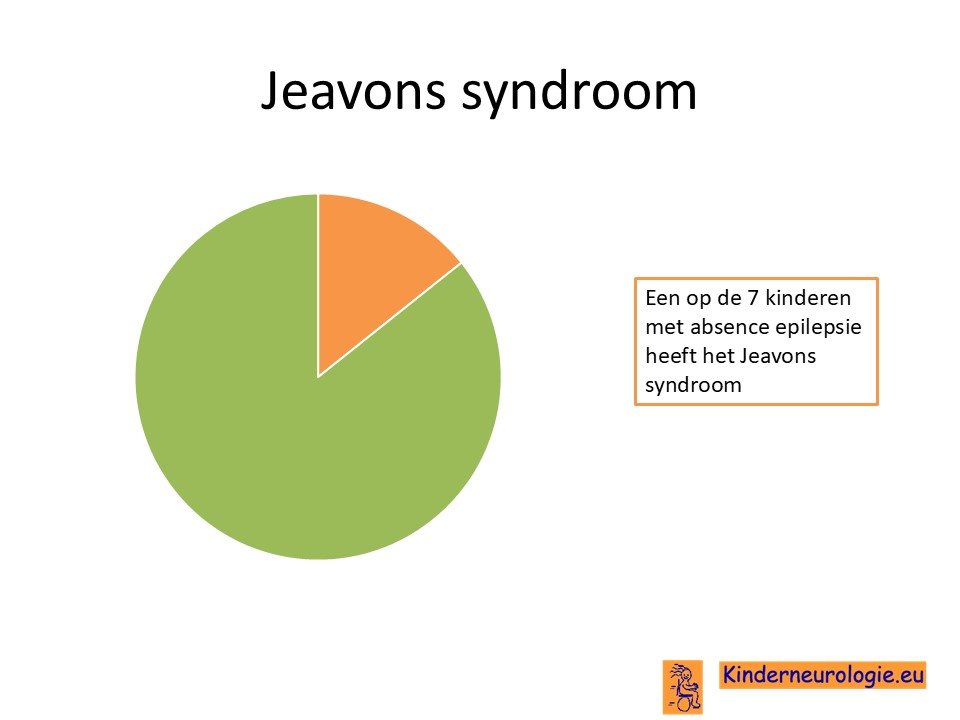 Jeavons syndroom

Een op de 7 kinderen met absence epilepsie heeft het Jeavons syndroom

Kinderneurologie.eu